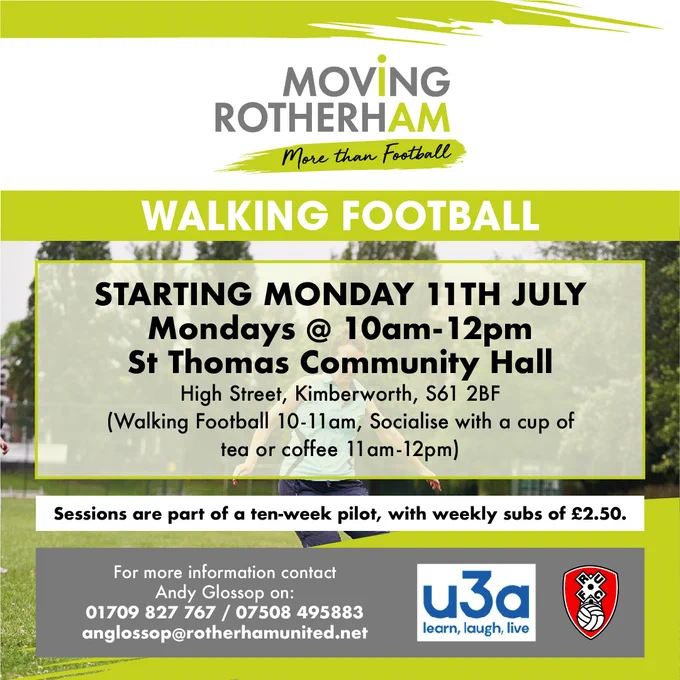 MOVING ROTHERHAM

More than Football

WALKING FOOTBALL

STARTING MONDAY 11TH JULY
Mondays @ 10am-12pm
St Thomas Community Hall

High Street, Kimberworth, S61 2BF
(Walking Football 10-11am, Socialise with a cup of tea or coffee 11am-12pm)

Sessions are part of a ten-week pilot, with weekly subs of £2.50.

For more information contact Andy Glossop on:
01709 827 767 / 07508 495883
anglossop@rotherhamunited.net

u3a
learn, laugh, live

R U F C